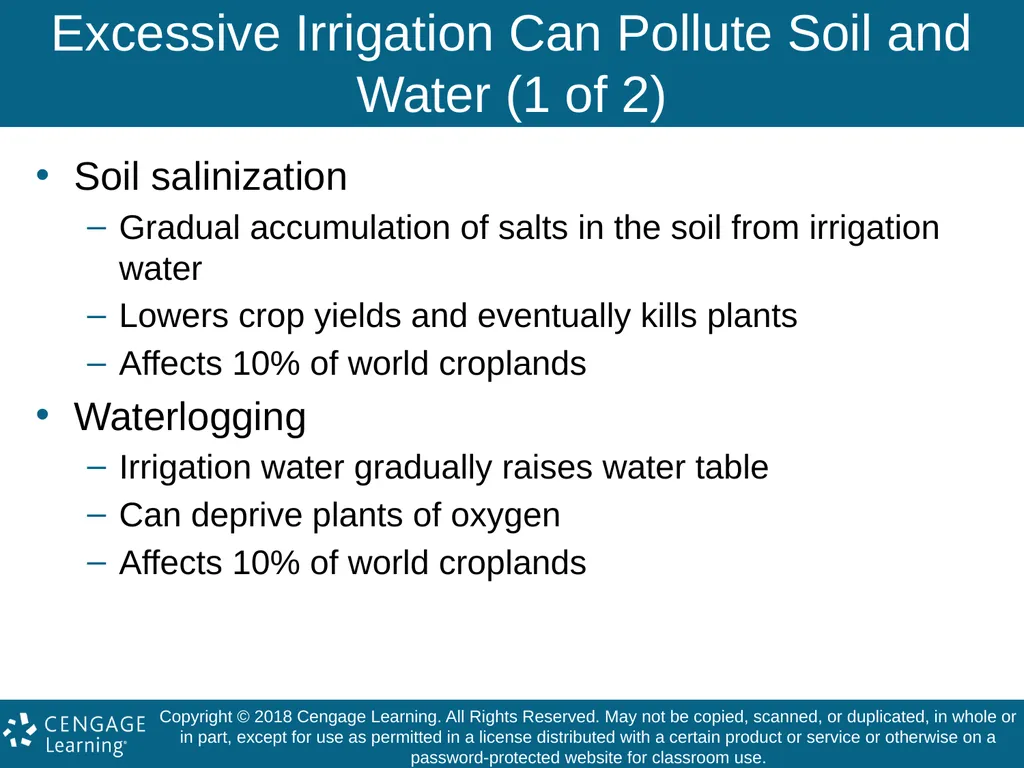 Excessive Irrigation Can Pollute Soil and Water (1 of 2)

• Soil salinization
– Gradual accumulation of salts in the soil from irrigation water
– Lowers crop yields and eventually kills plants
– Affects 10% of world croplands
• Waterlogging
– Irrigation water gradually raises water table
– Can deprive plants of oxygen
– Affects 10% of world croplands

CENGAGE Learning®

Copyright © 2018 Cengage Learning. All Rights Reserved. May not be copied, scanned, or duplicated, in whole or in part, except for use as permitted in a license distributed with a certain product or service or otherwise on a password-protected website for classroom use.